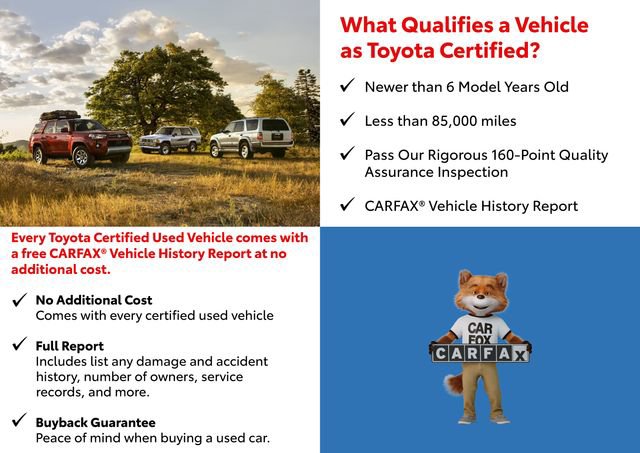 What Qualifies a Vehicle as Toyota Certified?

✓ Newer than 6 Model Years Old

✓ Less than 85,000 miles

✓ Pass Our Rigorous 160-Point Quality Assurance Inspection

✓ CARFAX® Vehicle History Report

Every Toyota Certified Used Vehicle comes with a free CARFAX® Vehicle History Report at no additional cost.

✓ No Additional Cost
Comes with every certified used vehicle

✓ Full Report
Includes list any damage and accident history, number of owners, service records, and more.

✓ Buyback Guarantee
Peace of mind when buying a used car.

CAR FOX

CARFAX